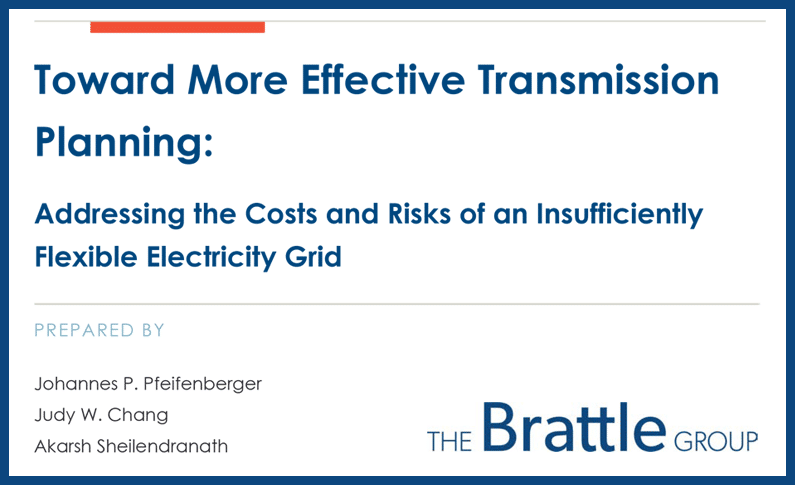 Toward More Effective Transmission Planning:

Addressing the Costs and Risks of an Insufficiently Flexible Electricity Grid

PREPARED BY

Johannes P. Pfeifenberger
Judy W. Chang
Akarsh Sheilendranath

THE Brattle GROUP